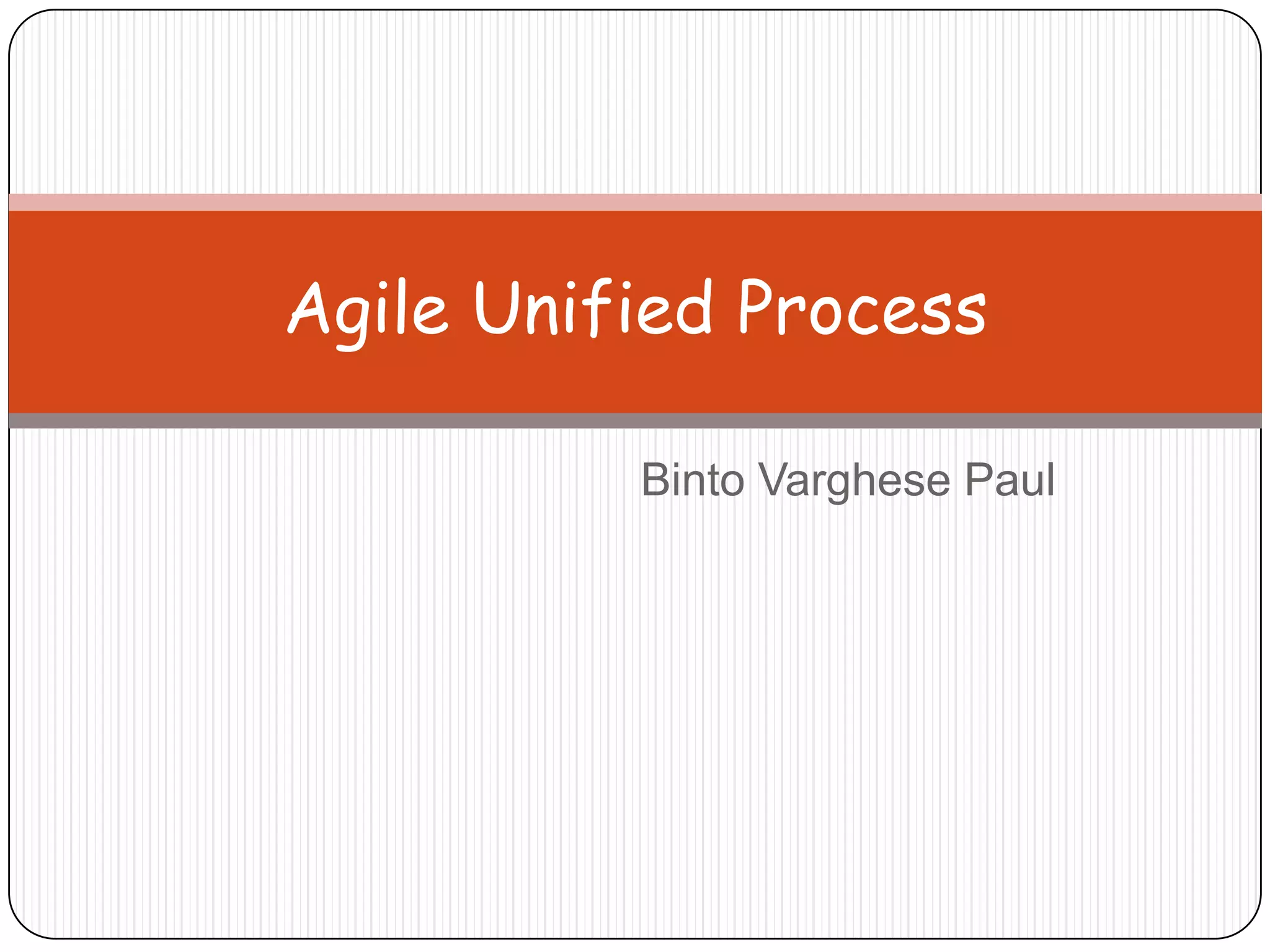 Agile Unified Process

Binto Varghese Paul